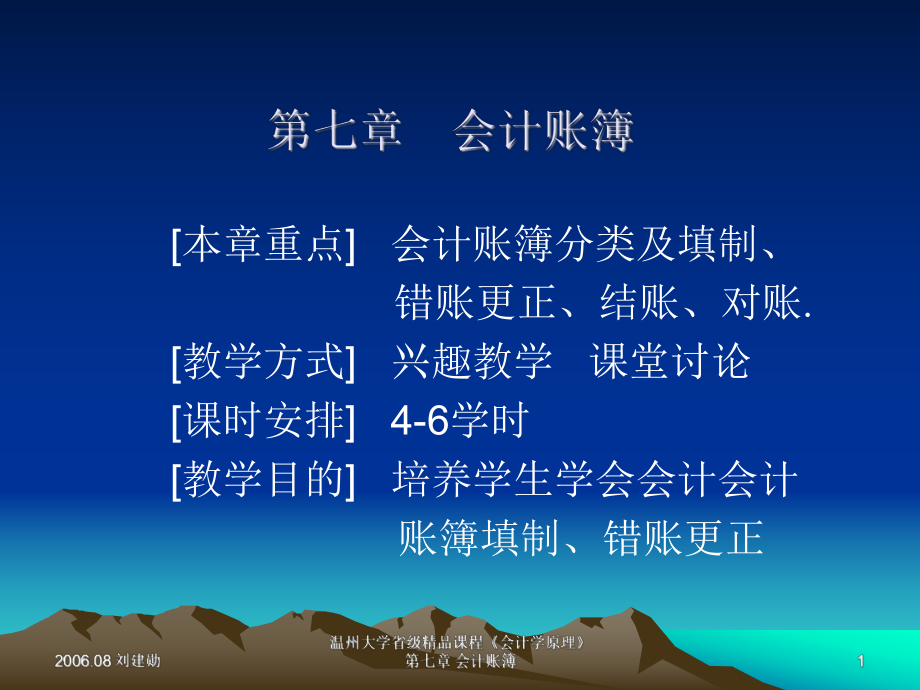 第七章　会计账簿

[本章重点]　会计账簿分类及填制、错账更正、结账、对账.

[教学方式]　兴趣教学　课堂讨论

[课时安排]　4-6学时

[教学目的]　培养学生学会会计会计账簿填制、错账更正

2006.08 刘建勋

温州大学省级精品课程《会计学原理》
第七章 会计账簿

1